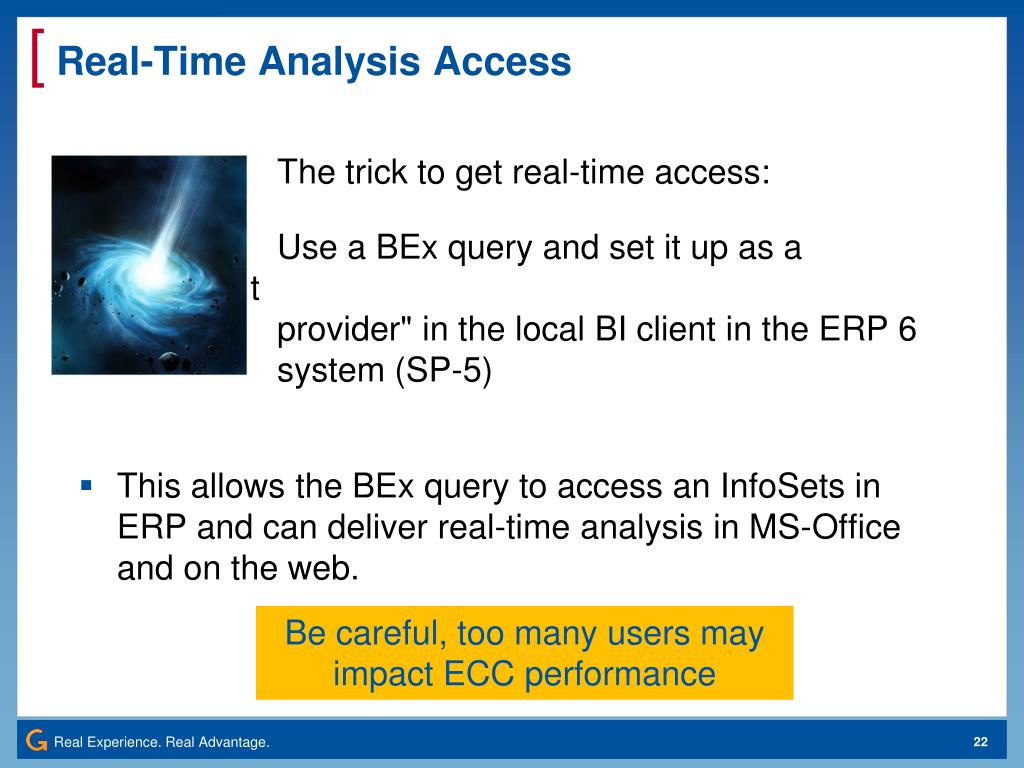 Real-Time Analysis Access

The trick to get real-time access:

Use a BEx query and set it up as a

t

provider" in the local BI client in the ERP 6 system (SP-5)

▪ This allows the BEx query to access an InfoSets in ERP and can deliver real-time analysis in MS-Office and on the web.

Be careful, too many users may impact ECC performance

Real Experience. Real Advantage.

22